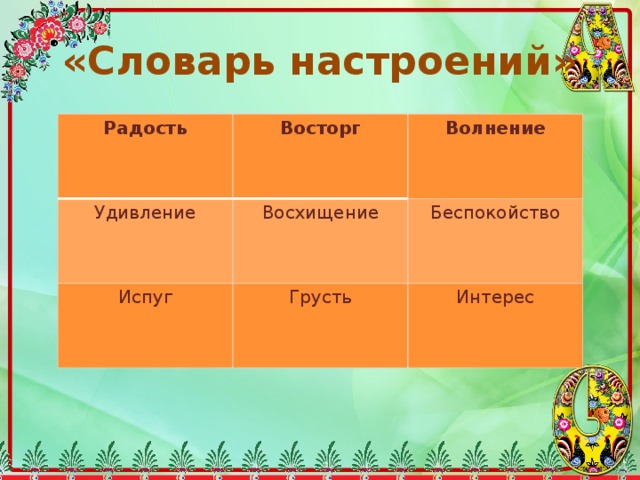 «Словарь настроений»

| Радость | Восторг | Волнение |
|---|---|---|
| Удивление | Восхищение | Беспокойство |
| Испуг | Грусть | Интерес |

А

О